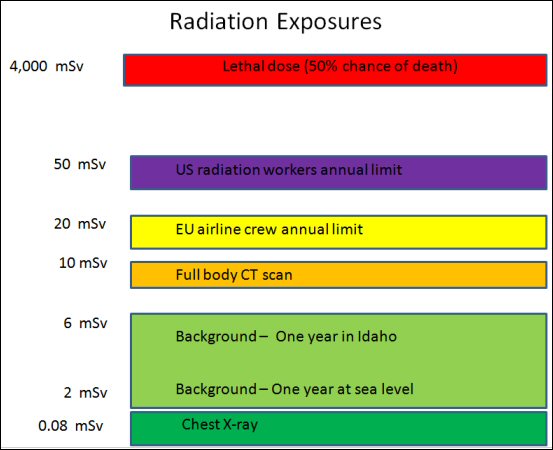 Radiation Exposures

4,000 mSv
Lethal dose (50% chance of death)

50 mSv
US radiation workers annual limit

20 mSv
EU airline crew annual limit

10 mSv
Full body CT scan

6 mSv
Background – One year in Idaho

2 mSv
Background – One year at sea level

0.08 mSv
Chest X-ray